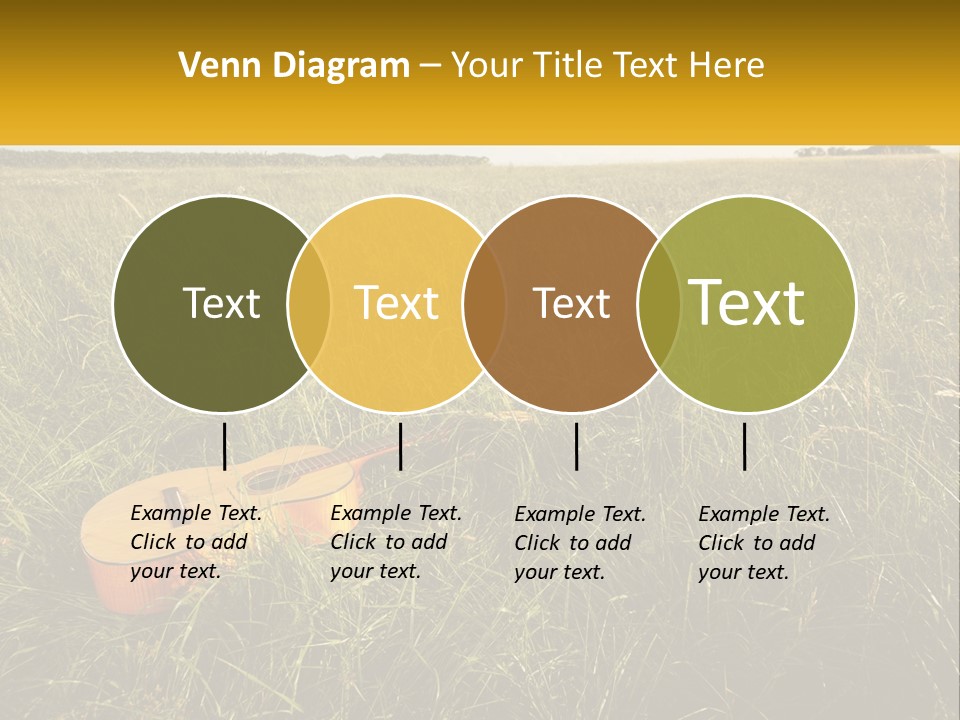 Venn Diagram – Your Title Text Here

Text

Text

Text

Text

Example Text. Click to add your text.

Example Text. Click to add your text.

Example Text. Click to add your text.

Example Text. Click to add your text.